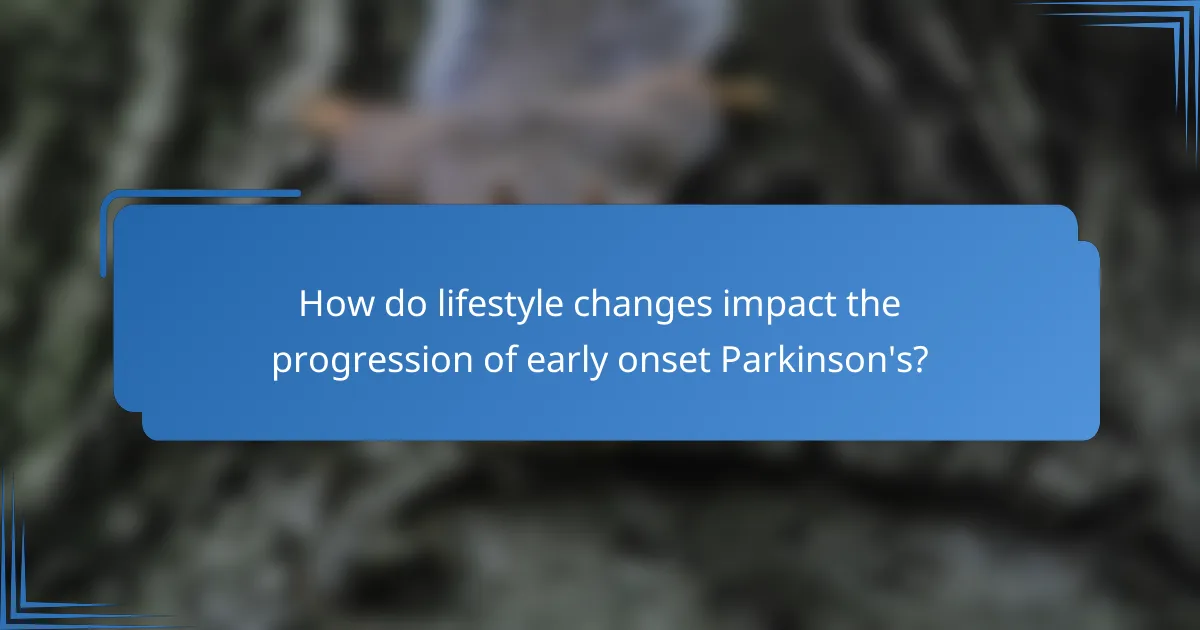 How do lifestyle changes impact the progression of early onset Parkinson's?